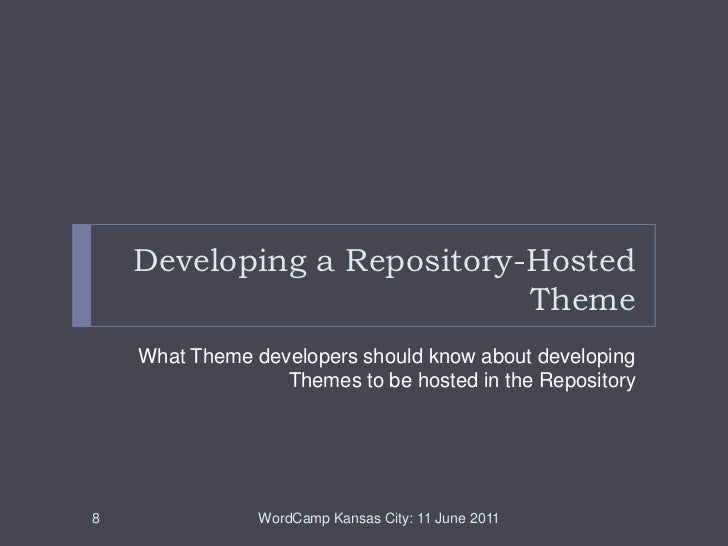 Developing a Repository-Hosted Theme

What Theme developers should know about developing Themes to be hosted in the Repository

8

WordCamp Kansas City: 11 June 2011